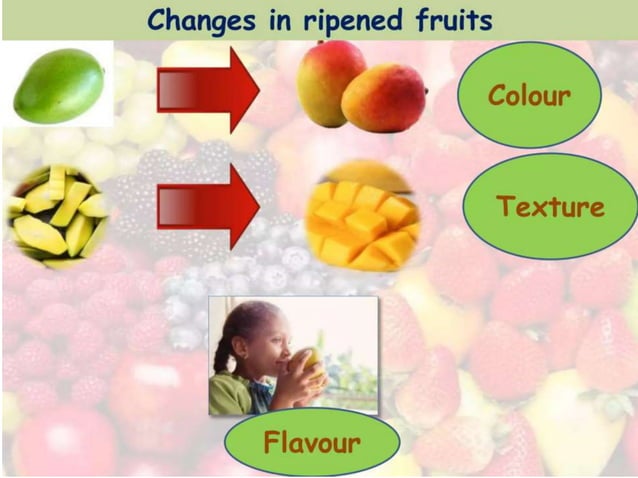 Changes in ripened fruits

Colour

Texture

Flavour